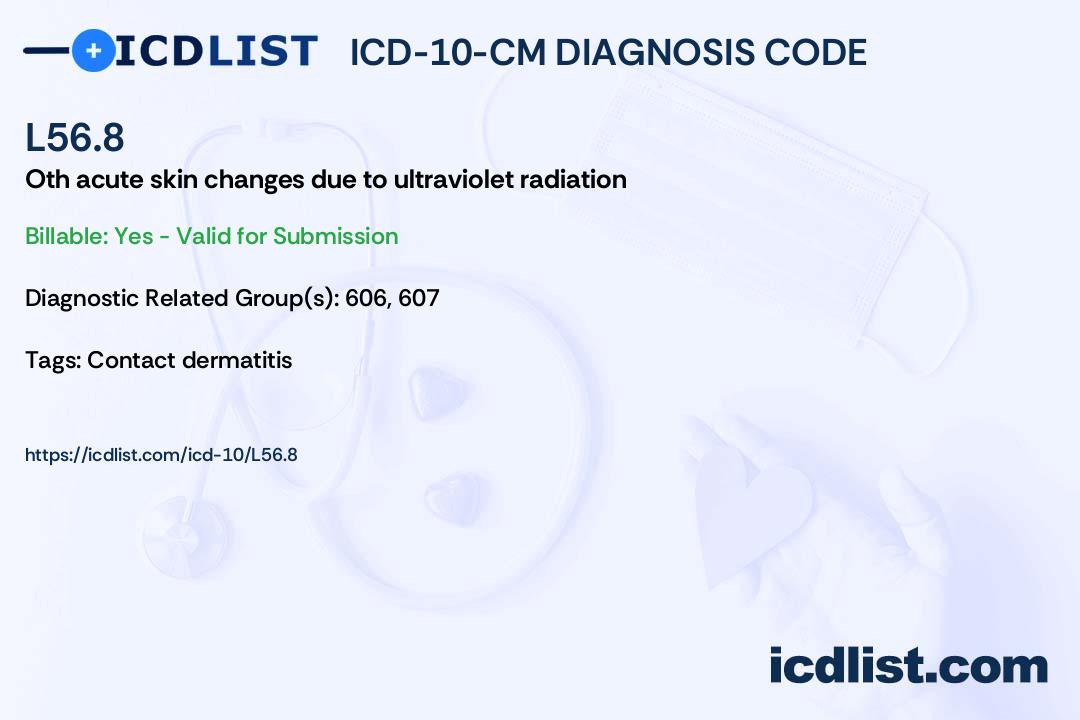 ICDLIST ICD-10-CM DIAGNOSIS CODE

L56.8

Oth acute skin changes due to ultraviolet radiation

Billable: Yes - Valid for Submission

Diagnostic Related Group(s): 606, 607

Tags: Contact dermatitis

https://icdlist.com/icd-10/L56.8

icdlist.com